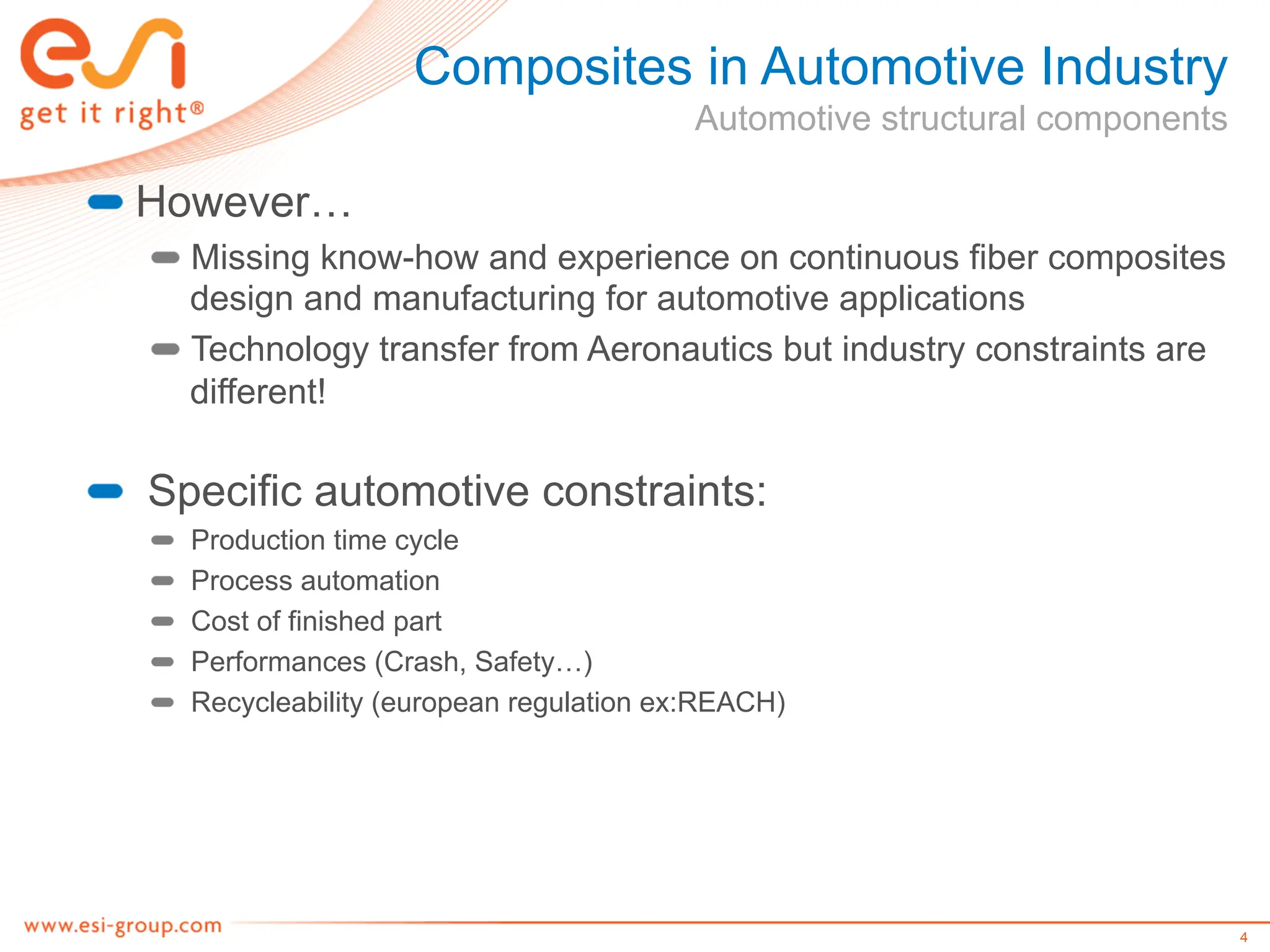 esi
get it right®

Composites in Automotive Industry
Automotive structural components

However…

Missing know-how and experience on continuous fiber composites design and manufacturing for automotive applications

Technology transfer from Aeronautics but industry constraints are different!

Specific automotive constraints:

Production time cycle

Process automation

Cost of finished part

Performances (Crash, Safety…)

Recycleability (european regulation ex:REACH)

www.esi-group.com

4